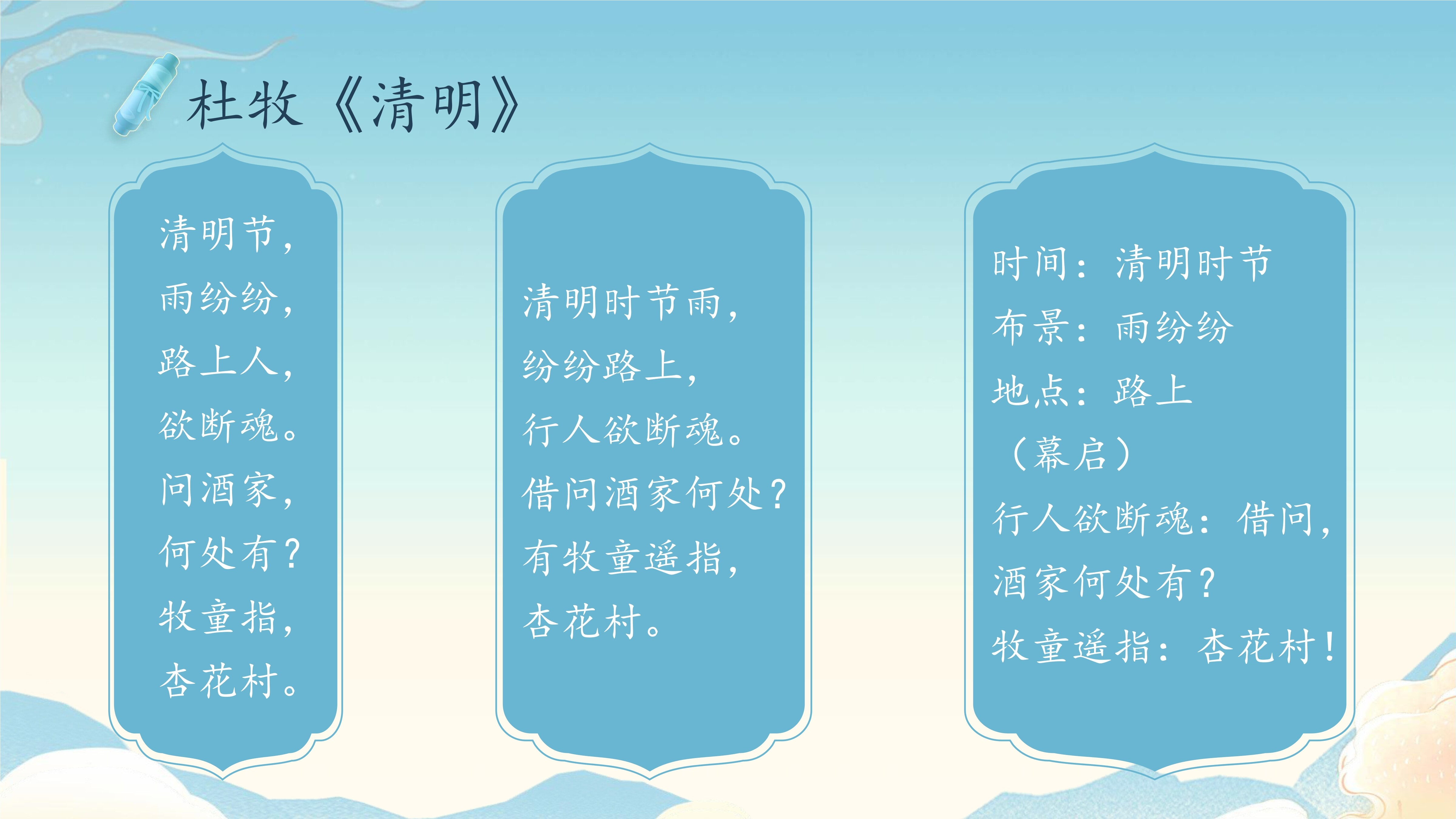 杜牧《清明》

清明节，
雨纷纷，
路上人，
欲断魂。
问酒家，
何处有？
牧童指，
杏花村。

清明时节雨，
纷纷路上，
行人欲断魂。
借问酒家何处？
有牧童遥指，
杏花村。

时间：清明时节
布景：雨纷纷
地点：路上
（幕启）
行人欲断魂：借问，
酒家何处有？
牧童遥指：杏花村！